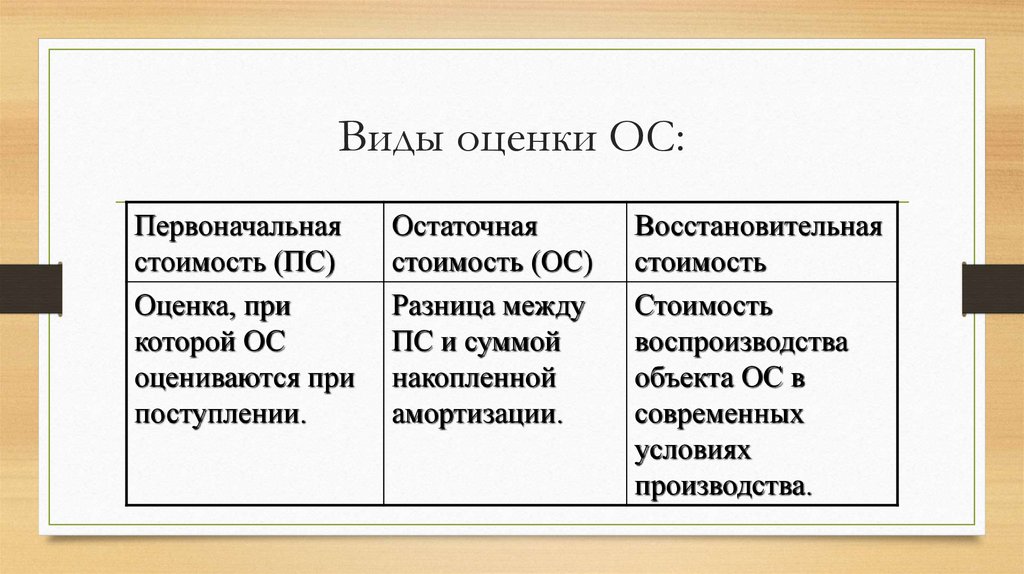 Виды оценки ОС:

| Первоначальная стоимость (ПС) | Остаточная стоимость (ОС) | Восстановительная стоимость |
|---|---|---|
| Оценка, при которой ОС оцениваются при поступлении. | Разница между ПС и суммой накопленной амортизации. | Стоимость воспроизводства объекта ОС в современных условиях производства. |